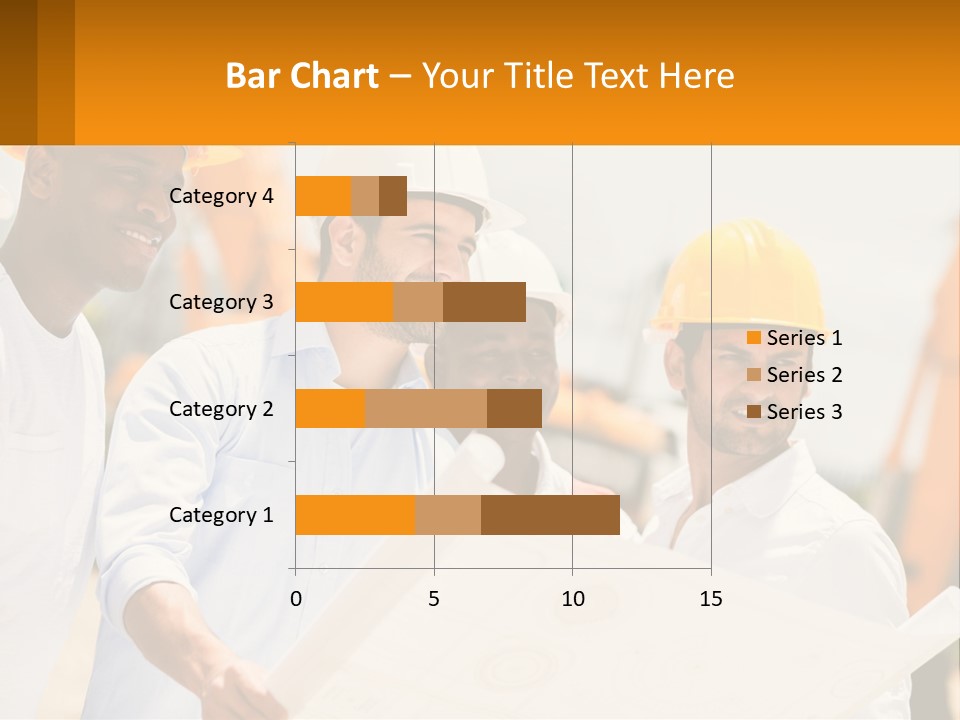 Bar Chart – Your Title Text Here

Category 4
Category 3
Category 2
Category 1

0
5
10
15

Series 1
Series 2
Series 3